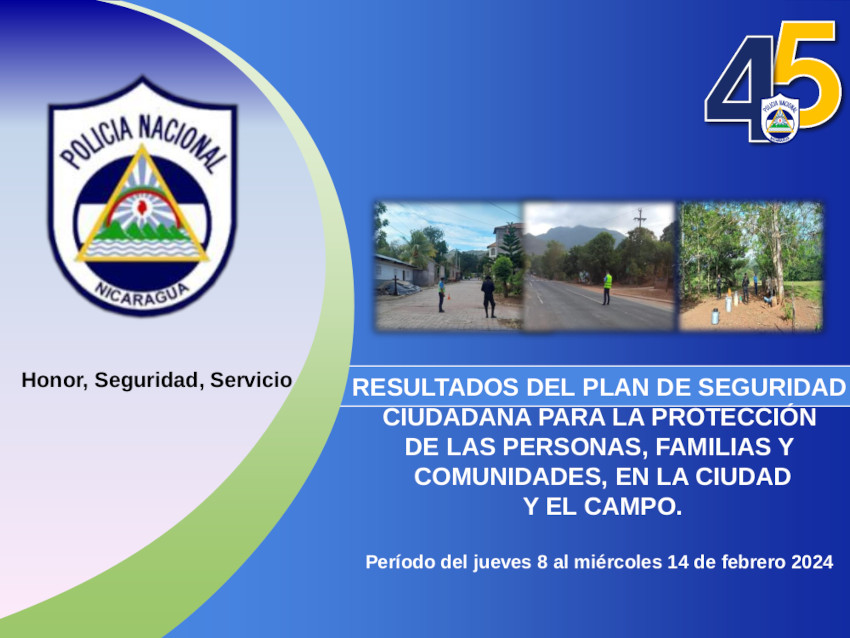 POLICIA NACIONAL
NICARAGUA

45
POLICIA NACIONAL

Honor, Seguridad, Servicio

RESULTADOS DEL PLAN DE SEGURIDAD CIUDADANA PARA LA PROTECCIÓN DE LAS PERSONAS, FAMILIAS Y COMUNIDADES, EN LA CIUDAD Y EL CAMPO.

Período del jueves 8 al miércoles 14 de febrero 2024